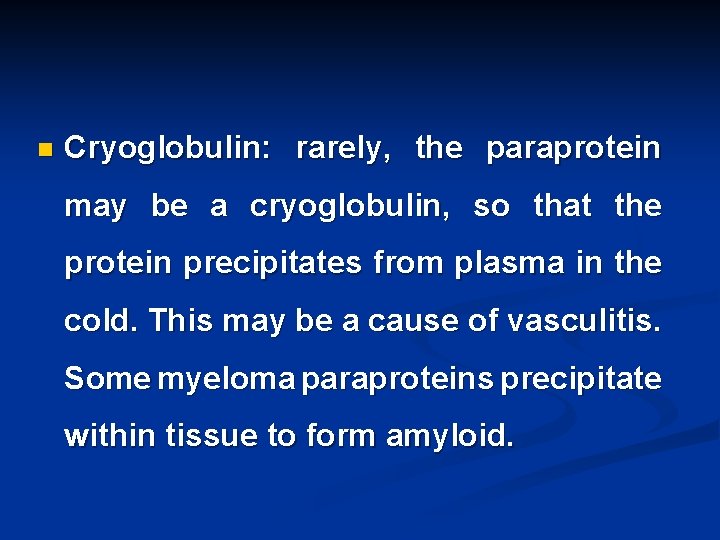 Cryoglobulin: rarely, the paraprotein may be a cryoglobulin, so that the protein precipitates from plasma in the cold. This may be a cause of vasculitis. Some myeloma paraproteins precipitate within tissue to form amyloid.